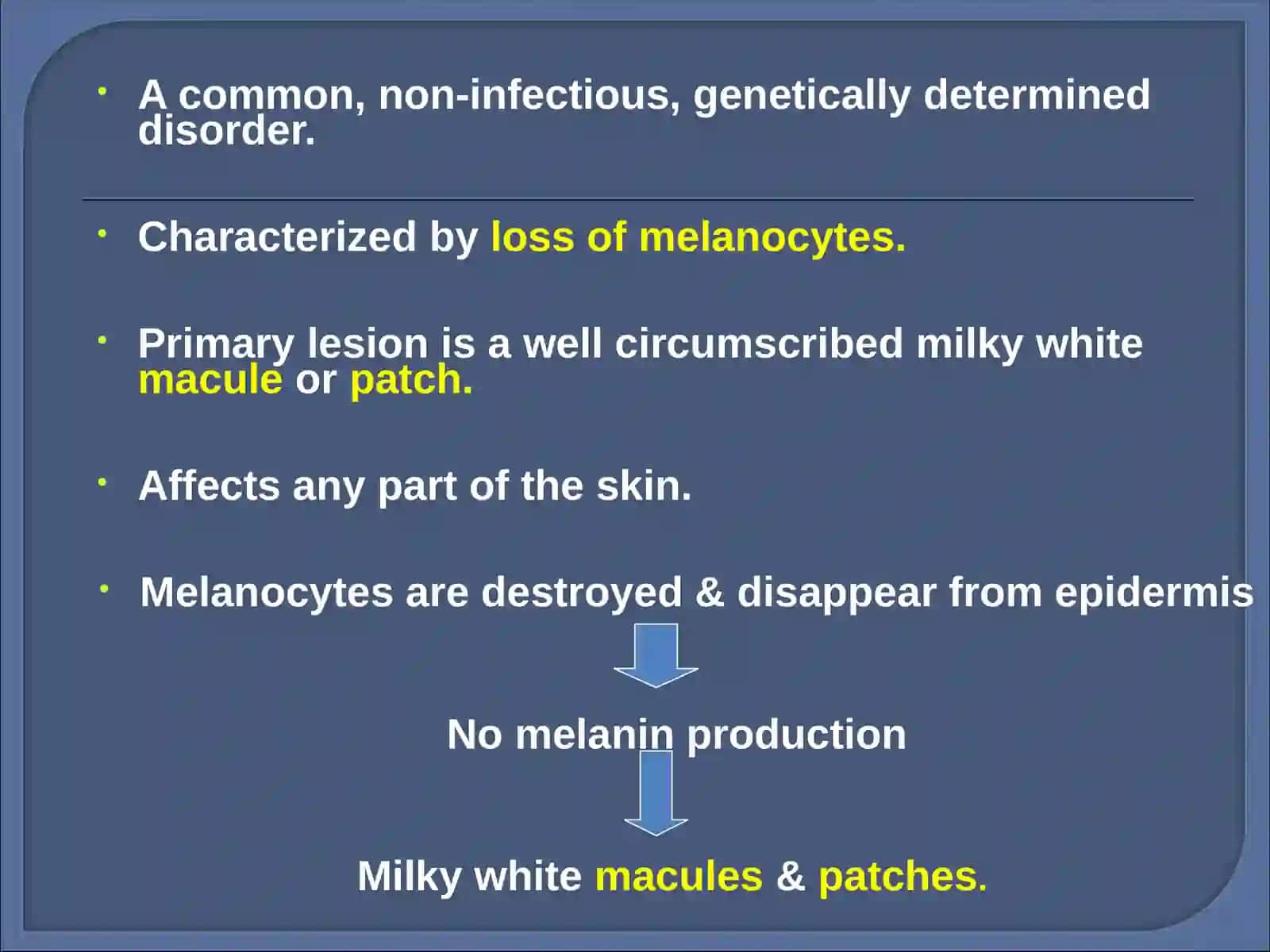 • A common, non-infectious, genetically determined disorder.

• Characterized by loss of melanocytes.

• Primary lesion is a well circumscribed milky white macule or patch.

• Affects any part of the skin.

• Melanocytes are destroyed & disappear from epidermis

No melanin production

Milky white macules & patches.